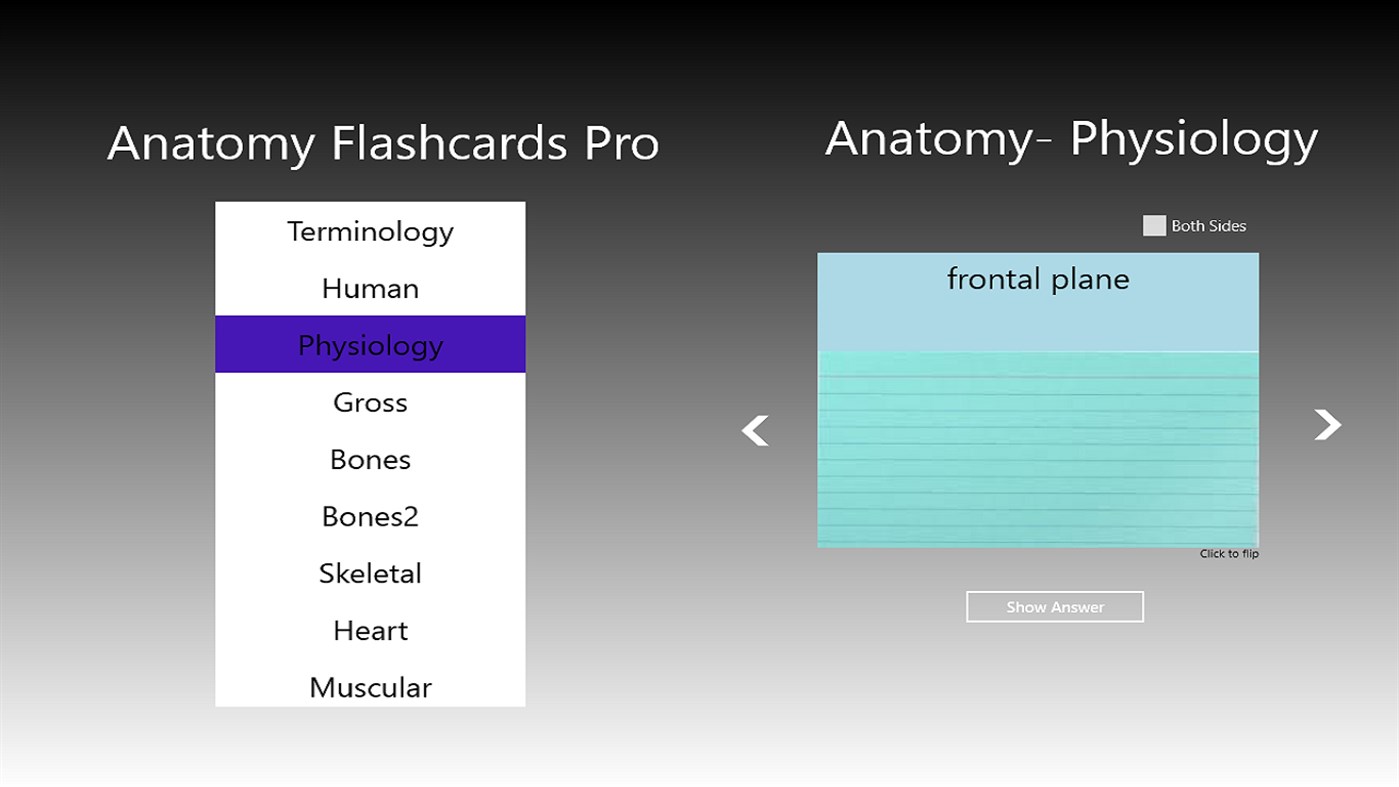 Anatomy Flashcards Pro

Terminology
Human
Physiology
Gross
Bones
Bones2
Skeletal
Heart
Muscular

Anatomy- Physiology

Both Sides

frontal plane

Click to flip

Show Answer